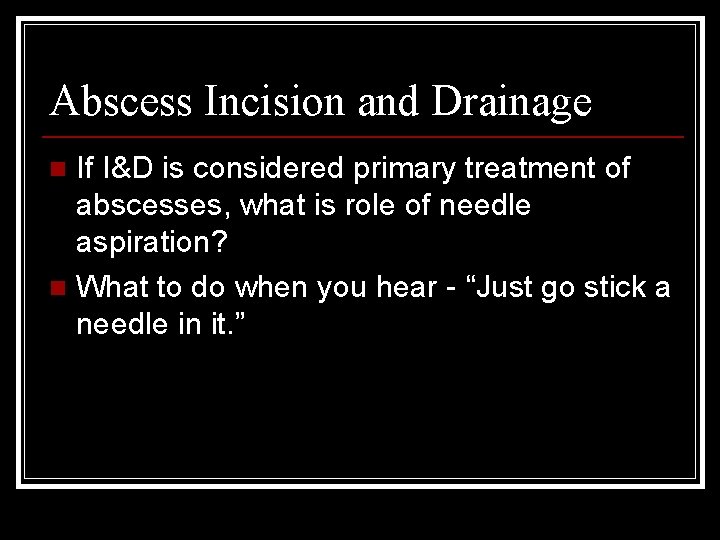 Abscess Incision and Drainage

- If I&D is considered primary treatment of abscesses, what is role of needle aspiration?
- What to do when you hear - “Just go stick a needle in it.”